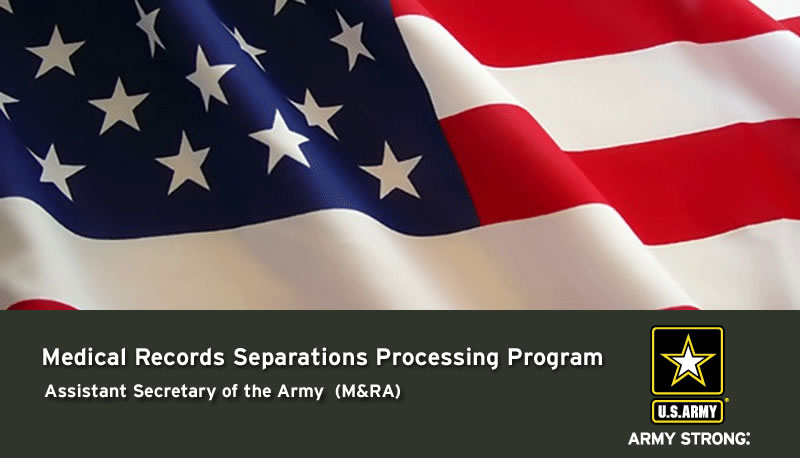 Medical Records Separations Processing Program

Assistant Secretary of the Army (M&RA)

U.S.ARMY

ARMY STRONG.